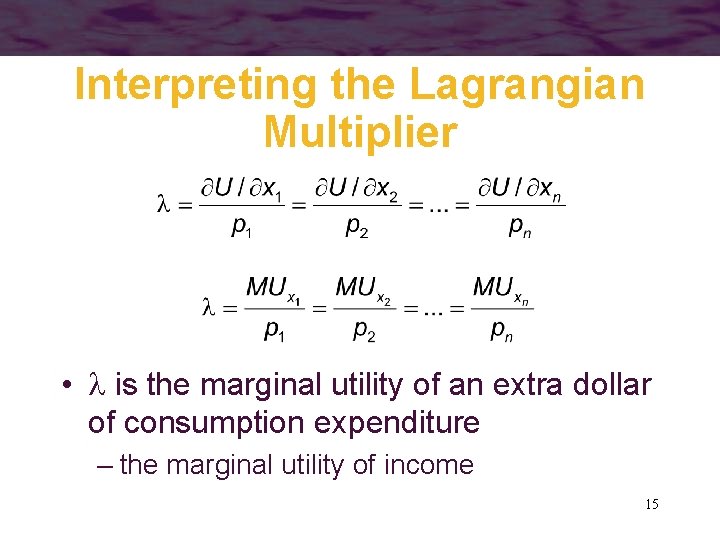 Interpreting the Lagrangian Multiplier

$\lambda = \frac{\partial U / \partial x_1}{p_1} = \frac{\partial U / \partial x_2}{p_2} = ... = \frac{\partial U / \partial x_n}{p_n}$

$\lambda = \frac{MU_{x_1}}{p_1} = \frac{MU_{x_2}}{p_2} = ... = \frac{MU_{x_n}}{p_n}$

• $\lambda$ is the marginal utility of an extra dollar of consumption expenditure

– the marginal utility of income

15